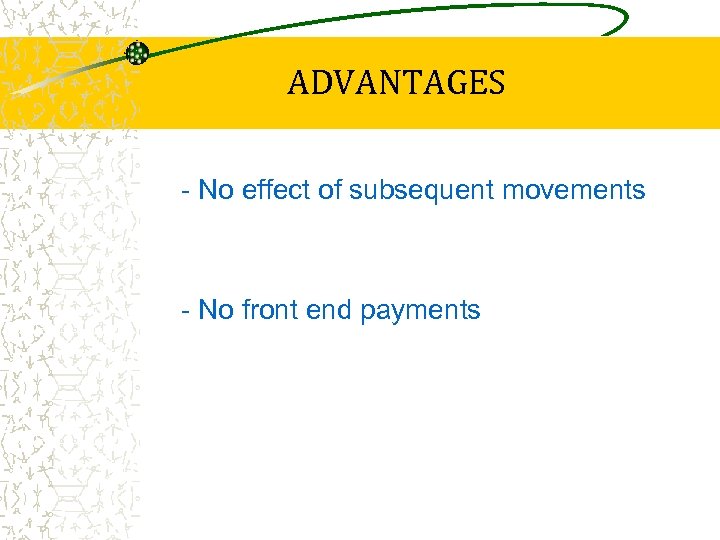 ADVANTAGES

- No effect of subsequent movements

- No front end payments